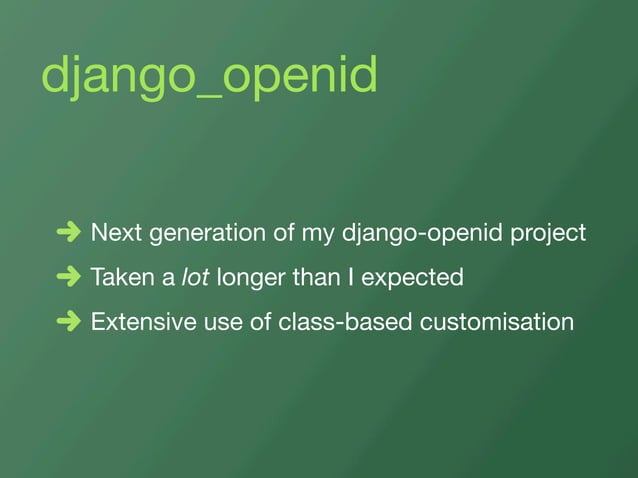 django_openid

➜ Next generation of my django-openid project

➜ Taken a lot longer than I expected

➜ Extensive use of class-based customisation